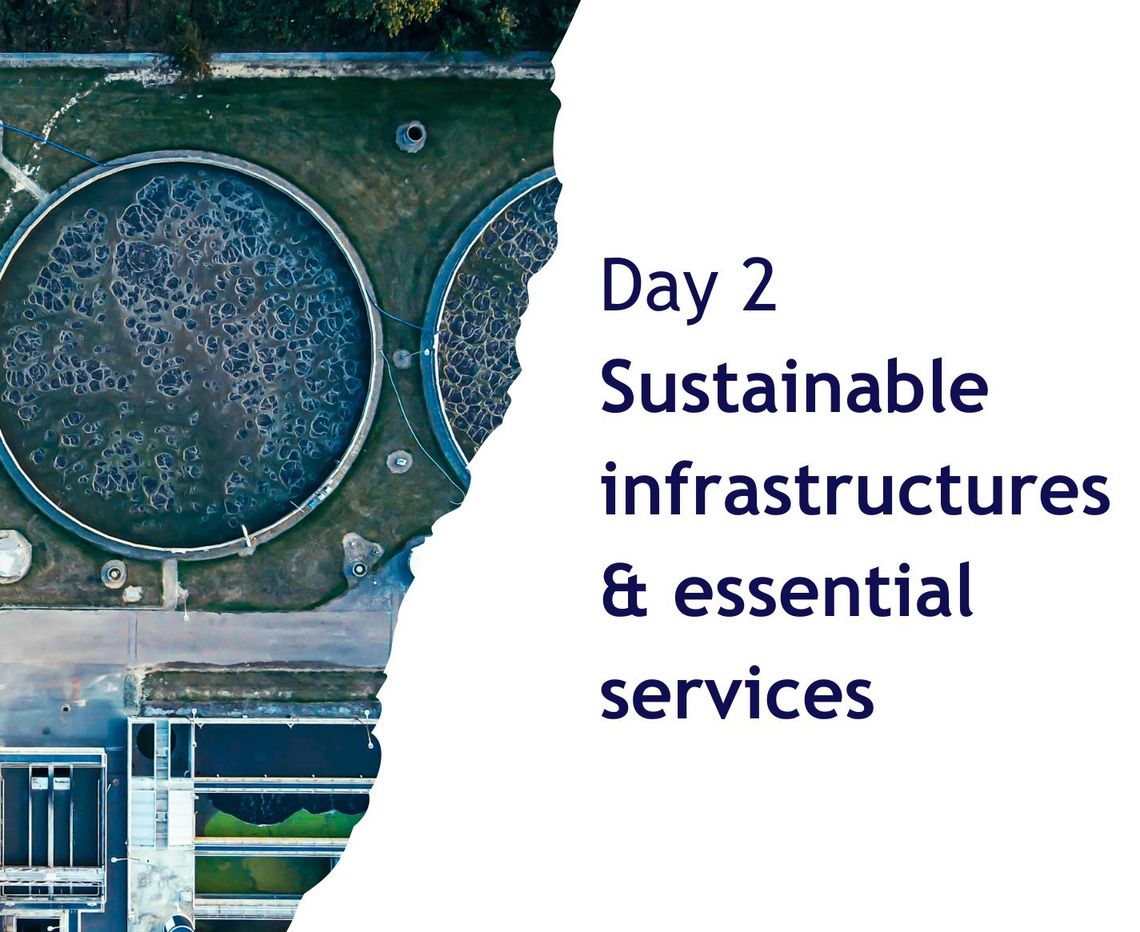 Day 2
Sustainable infrastructures & essential services